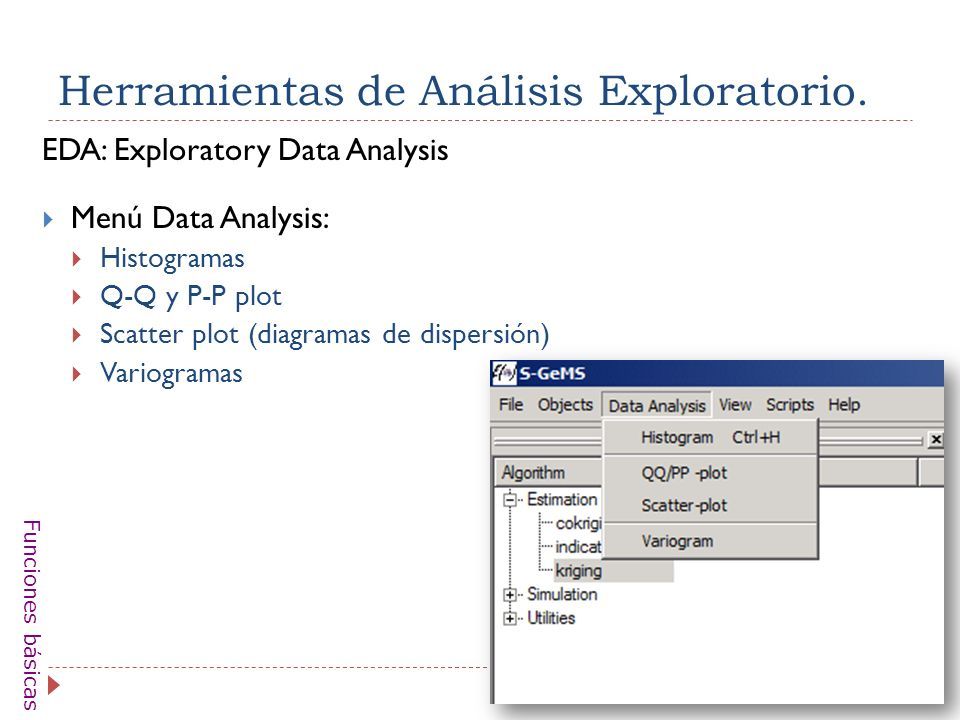 Herramientas de Análisis Exploratorio.

EDA: Exploratory Data Analysis

Menú Data Analysis:
Histogramas
Q-Q y P-P plot
Scatter plot (diagramas de dispersión)
Variogramas

S-GeMS
File Objects Data Analysis View Scripts Help
Histogram Ctrl+H
QQ/PP -plot
Scatter-plot
Variogram
Algorithm
Estimation
cokrigi
indicat
kriging
Simulation
Utilities

Funciones básicas